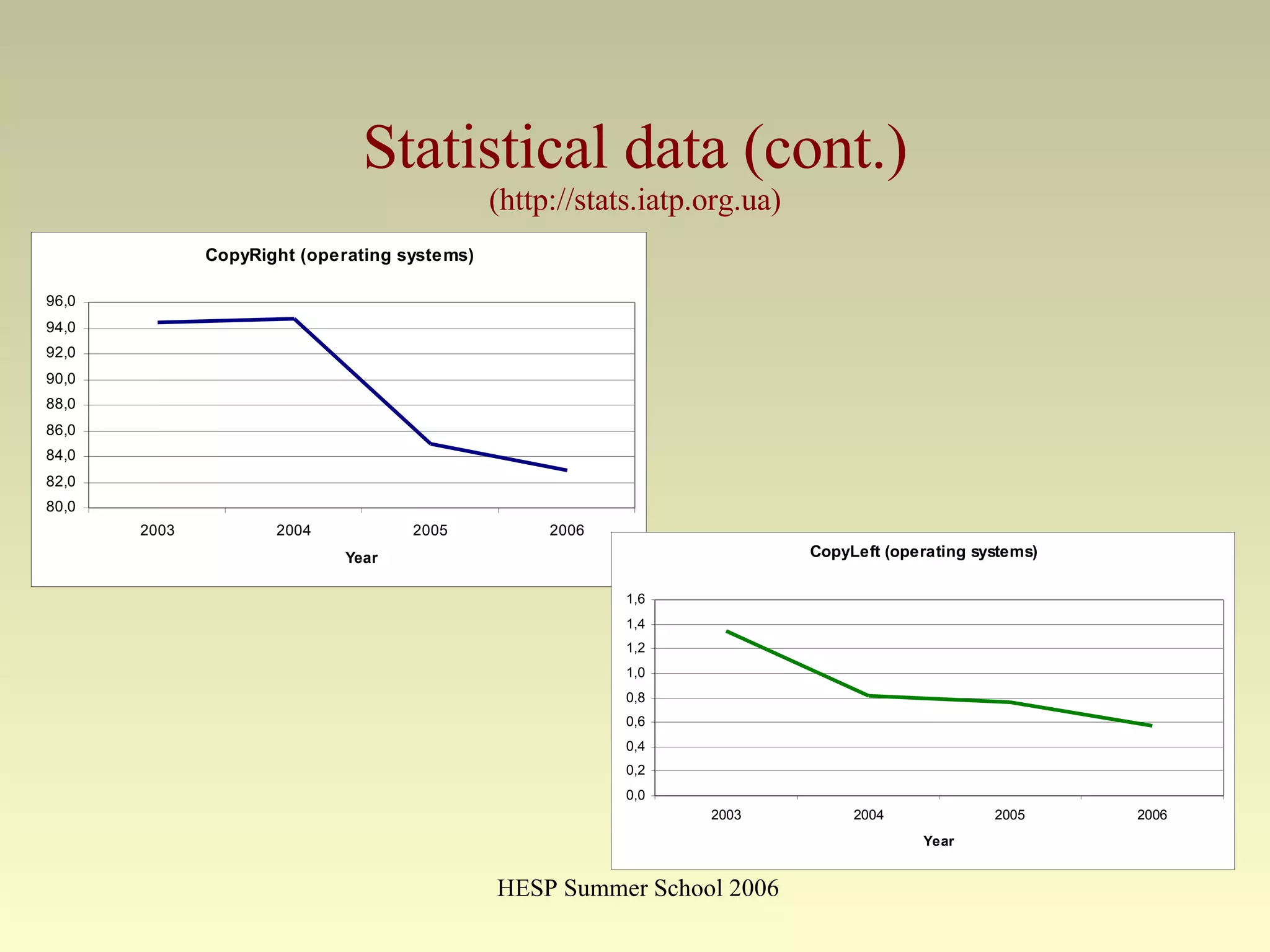 Statistical data (cont.)
(http://stats.iatp.org.ua)

CopyRight (operating systems)

96,0
94,0
92,0
90,0
88,0
86,0
84,0
82,0
80,0

2003 2004 2005 2006

Year

CopyLeft (operating systems)

1,6
1,4
1,2
1,0
0,8
0,6
0,4
0,2
0,0

2003 2004 2005 2006

Year

HESP Summer School 2006